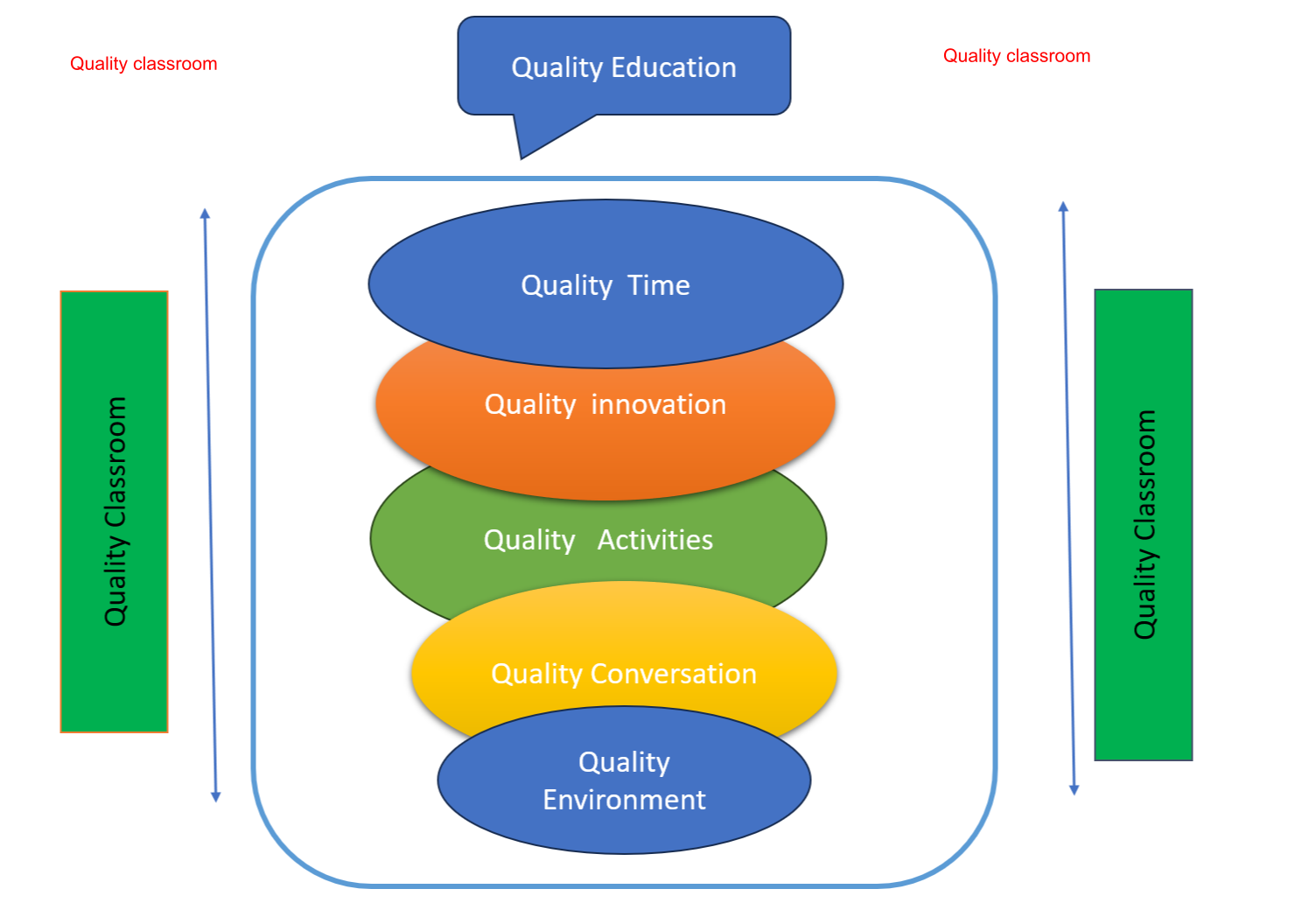 Quality classroom

Quality Education

Quality classroom

Quality Classroom

Quality Time

Quality innovation

Quality Activities

Quality Conversation

Quality Environment

Quality Classroom